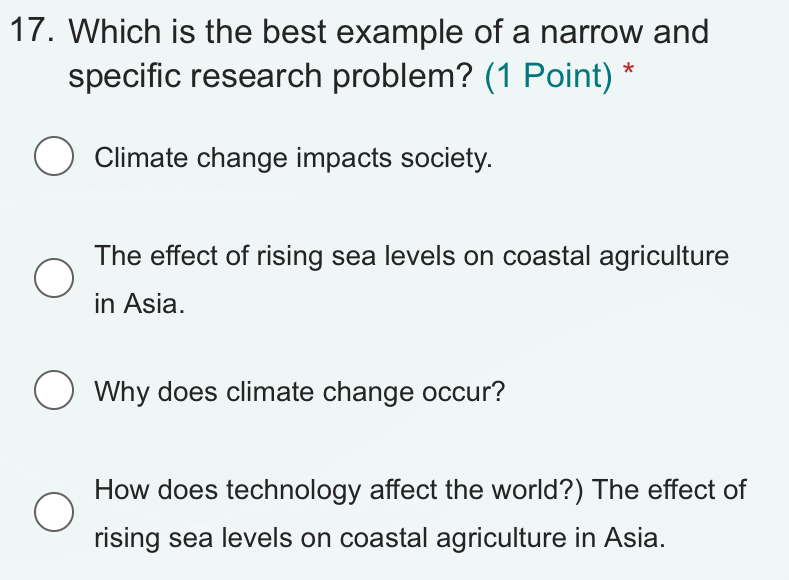 17. Which is the best example of a narrow and specific research problem? (1 Point) *

Climate change impacts society.

The effect of rising sea levels on coastal agriculture in Asia.

Why does climate change occur?

How does technology affect the world?) The effect of rising sea levels on coastal agriculture in Asia.